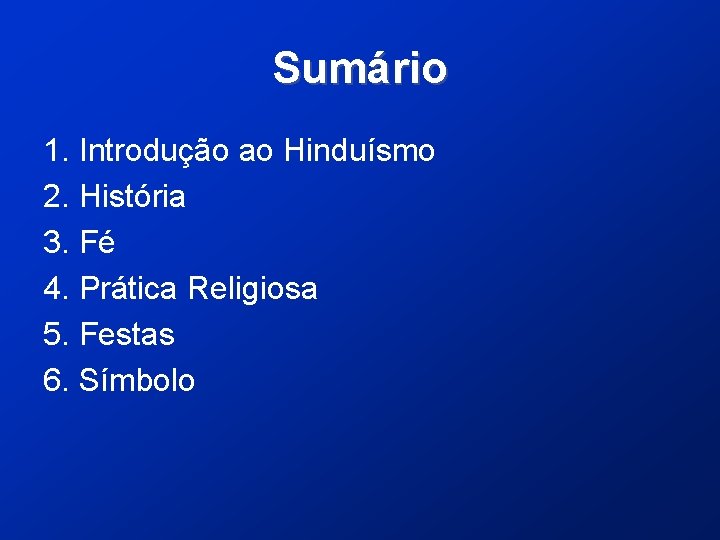 Sumário

1. Introdução ao Hinduísmo
2. História
3. Fé
4. Prática Religiosa
5. Festas
6. Símbolo